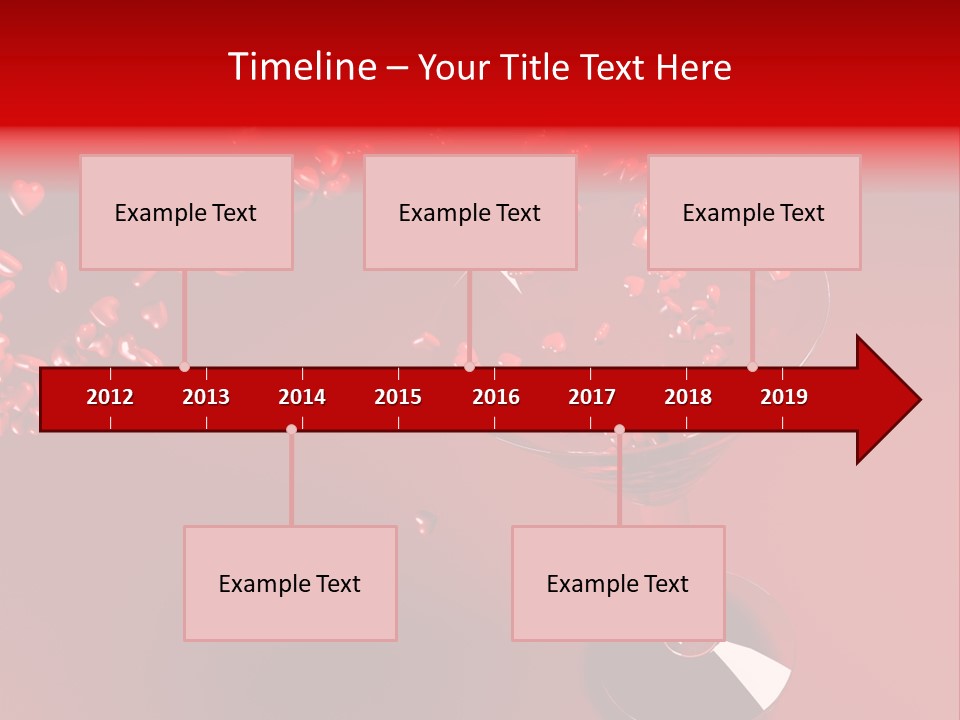 Timeline – Your Title Text Here

Example Text

Example Text

Example Text

2012 2013 2014 2015 2016 2017 2018 2019

Example Text

Example Text